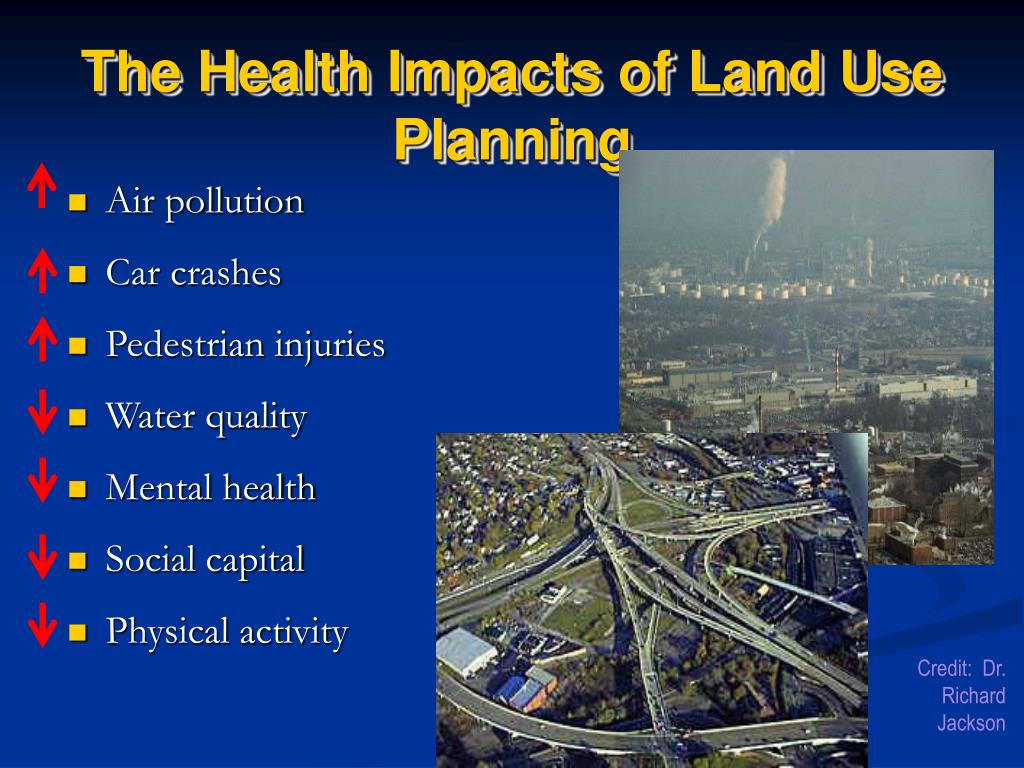 The Health Impacts of Land Use Planning

↑ ▪ Air pollution
↑ ▪ Car crashes
↑ ▪ Pedestrian injuries
↓ ▪ Water quality
↓ ▪ Mental health
↓ ▪ Social capital
↓ ▪ Physical activity

Credit: Dr. Richard Jackson